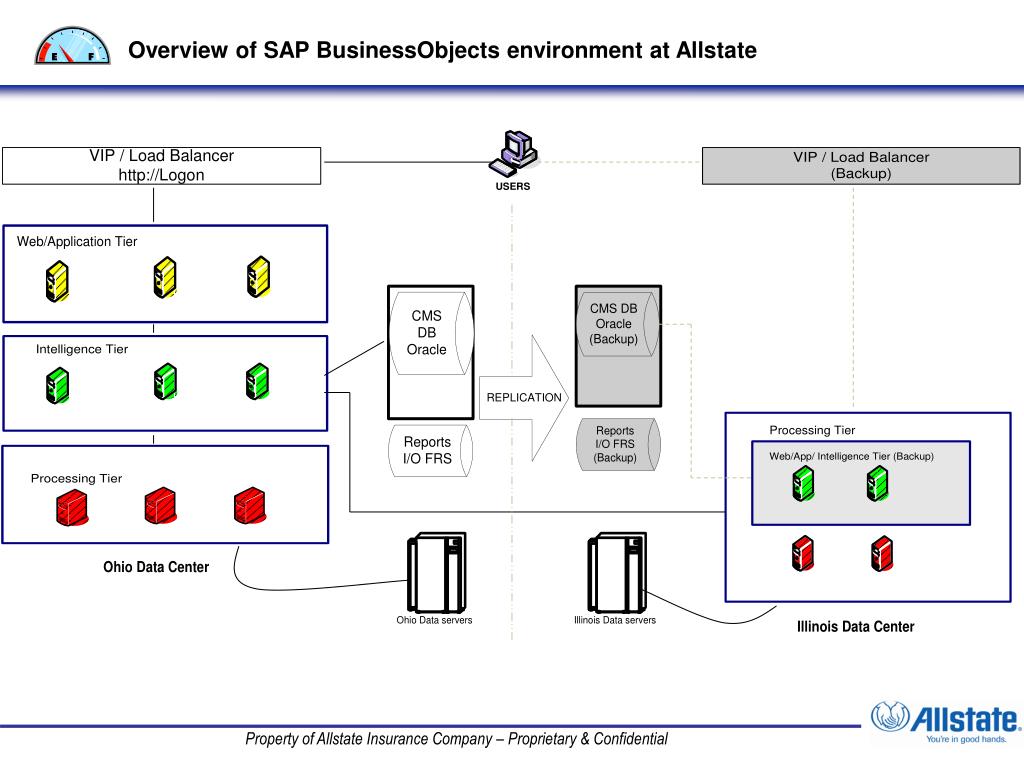 E F

Overview of SAP BusinessObjects environment at Allstate

VIP / Load Balancer
http://Logon

USERS

VIP / Load Balancer
(Backup)

Web/Application Tier

Intelligence Tier

Processing Tier

Ohio Data Center

CMS
DB
Oracle

Reports
I/O FRS

REPLICATION

CMS DB
Oracle
(Backup)

Reports
I/O FRS
(Backup)

Processing Tier

Web/App/ Intelligence Tier (Backup)

Ohio Data servers

Illinois Data servers

Illinois Data Center

Property of Allstate Insurance Company – Proprietary & Confidential

Allstate.
You're in good hands.